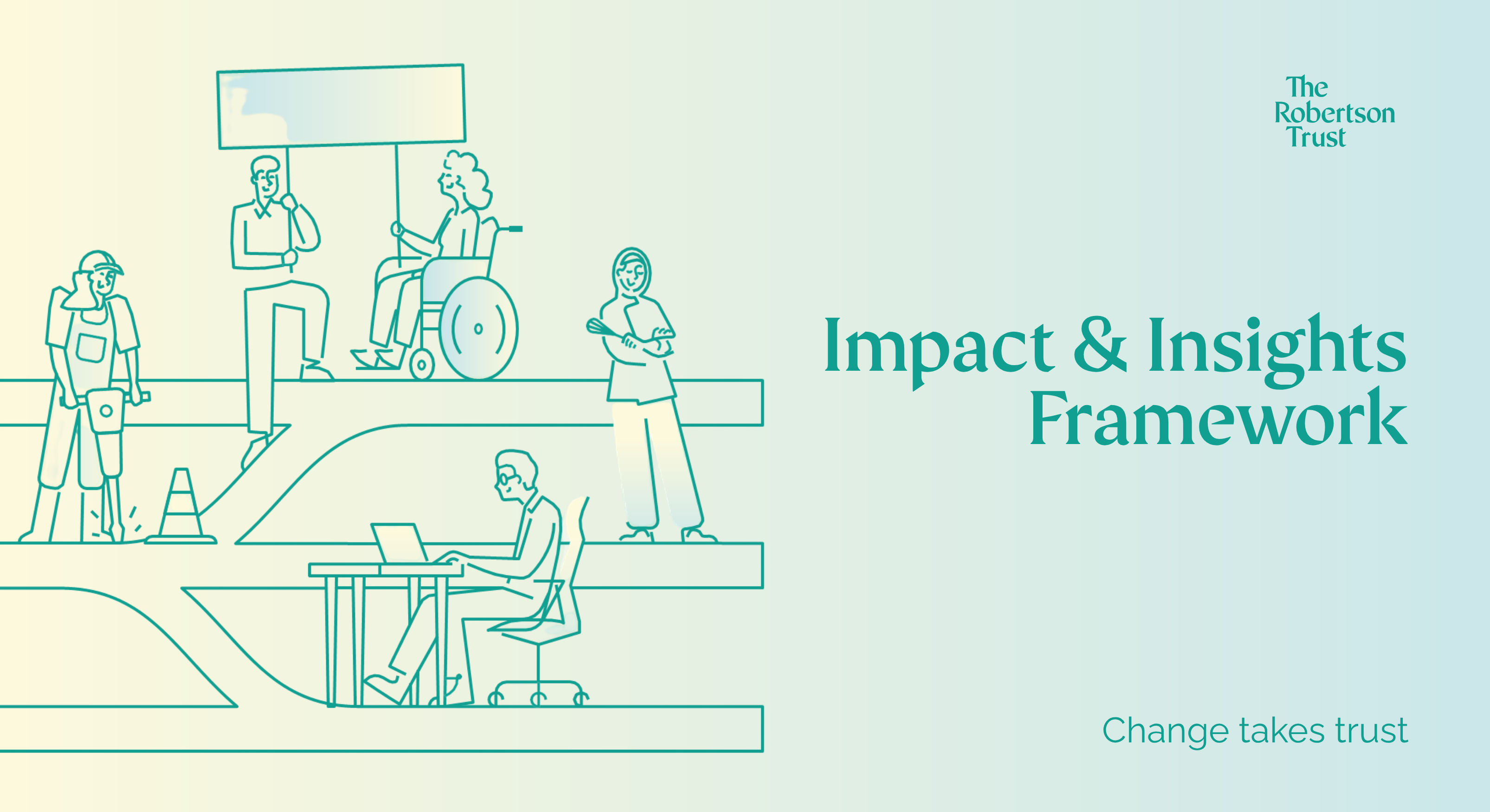 The Robertson Trust

Impact & Insights Framework

Change takes trust